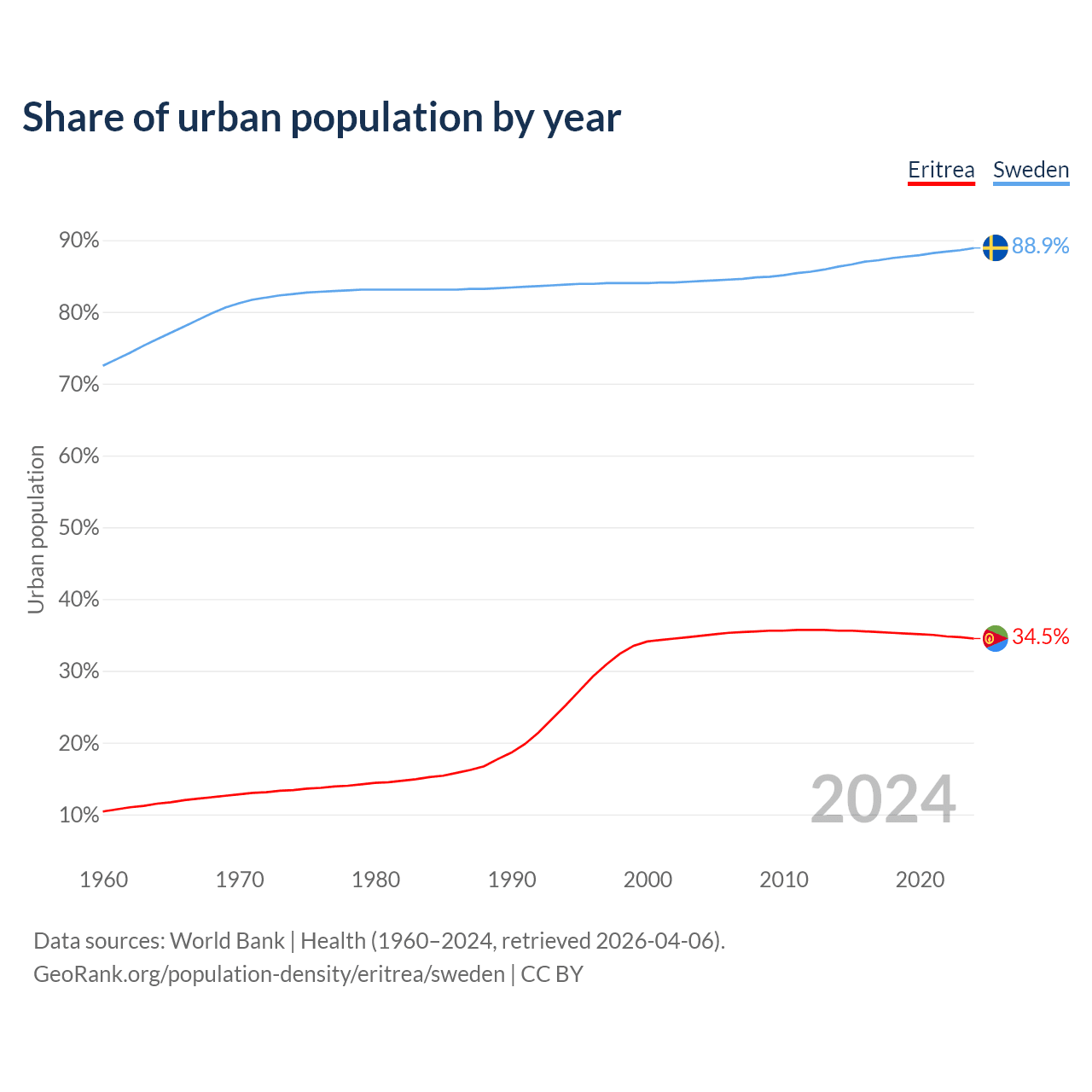 Share of urban population by year

Eritrea Sweden

Urban population

90%
80%
70%
60%
50%
40%
30%
20%
10%

88.9%
34.5%

2024

1960 1970 1980 1990 2000 2010 2020

Data sources: World Bank | Health (1960–2024, retrieved 2026-04-06).
GeoRank.org/population-density/eritrea/sweden | CC BY